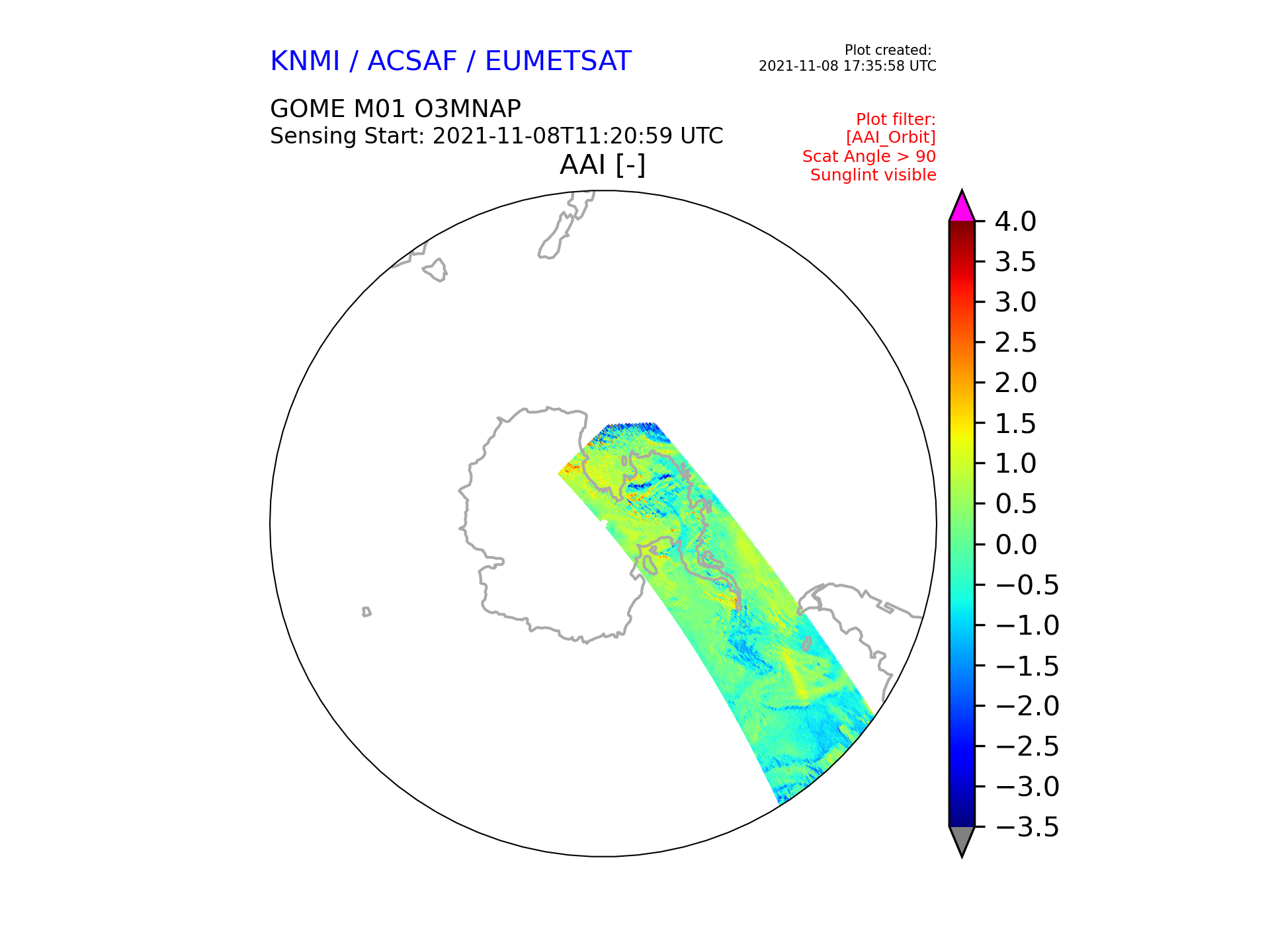 KNMI / ACSAF / EUMETSAT

Plot created:
2021-11-08 17:35:58 UTC

GOME M01 O3MNAP
Sensing Start: 2021-11-08T11:20:59 UTC

Plot filter:
[AAI_Orbit]
Scat Angle > 90
Sunglint visible

AAI [-]

4.0
3.5
3.0
2.5
2.0
1.5
1.0
0.5
0.0
−0.5
−1.0
−1.5
−2.0
−2.5
−3.0
−3.5